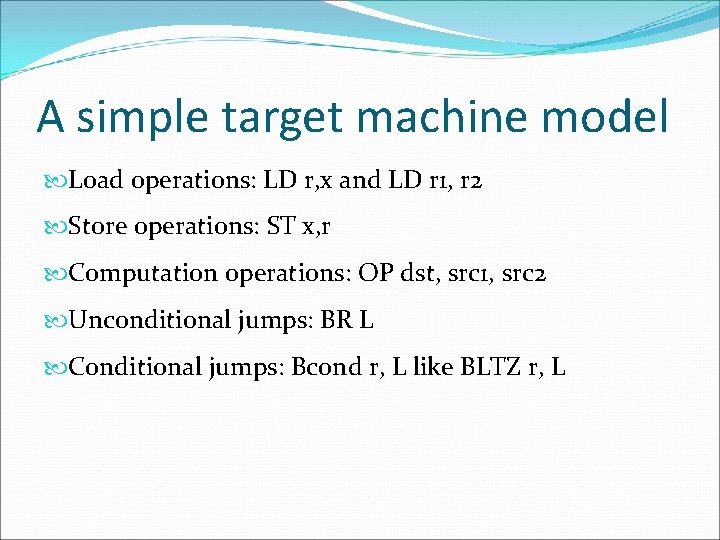 A simple target machine model

Load operations: LD r,x and LD r1, r2

Store operations: ST x,r

Computation operations: OP dst, src1, src2

Unconditional jumps: BR L

Conditional jumps: Bcond r, L like BLTZ r, L